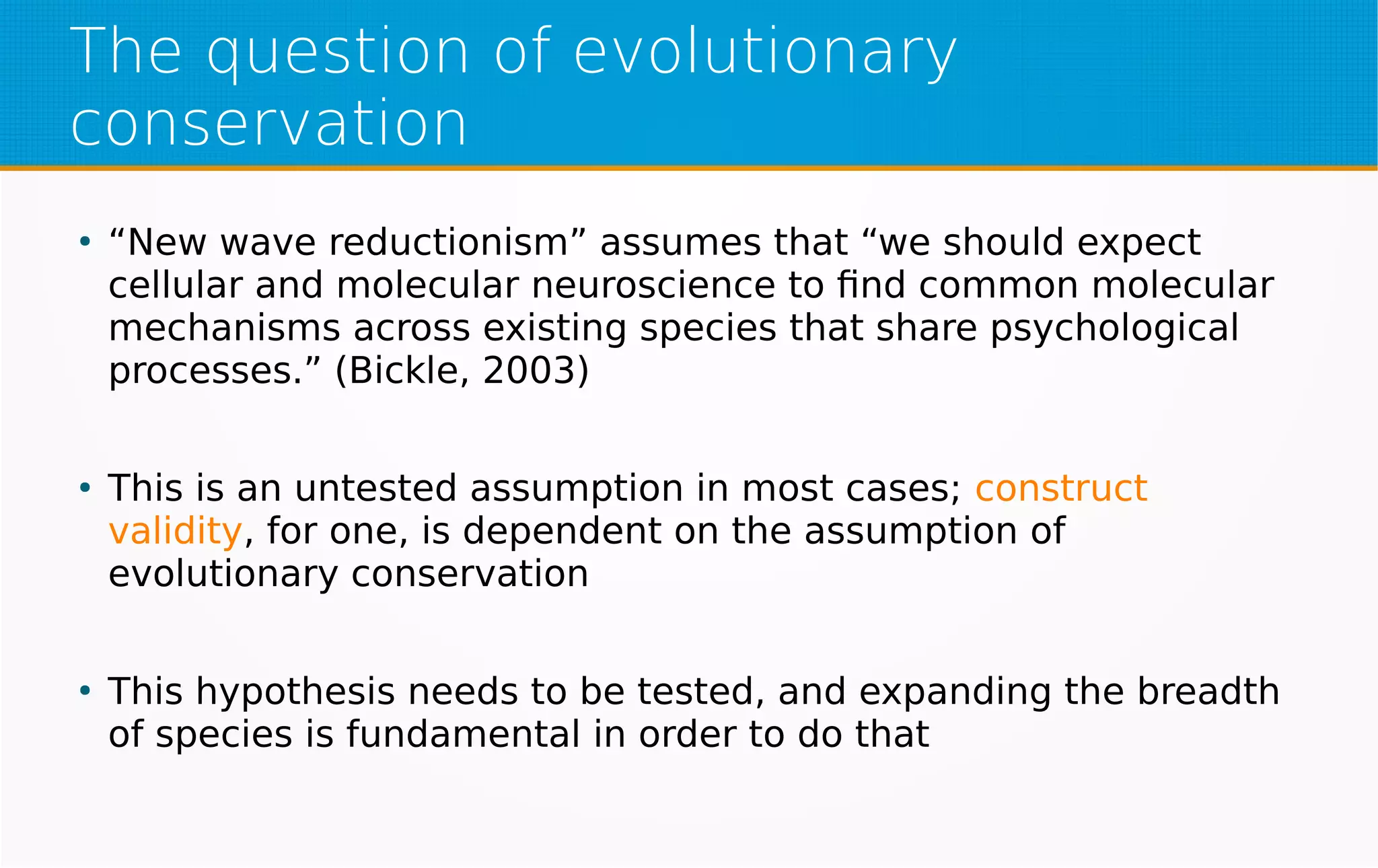 The question of evolutionary conservation

• “New wave reductionism” assumes that “we should expect cellular and molecular neuroscience to find common molecular mechanisms across existing species that share psychological processes.” (Bickle, 2003)

• This is an untested assumption in most cases; construct validity, for one, is dependent on the assumption of evolutionary conservation

• This hypothesis needs to be tested, and expanding the breadth of species is fundamental in order to do that